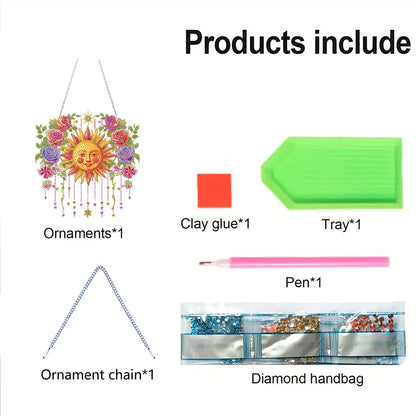 Products include

Ornaments*1

Clay glue*1

Tray*1

Pen*1

Ornament chain*1

Diamond handbag